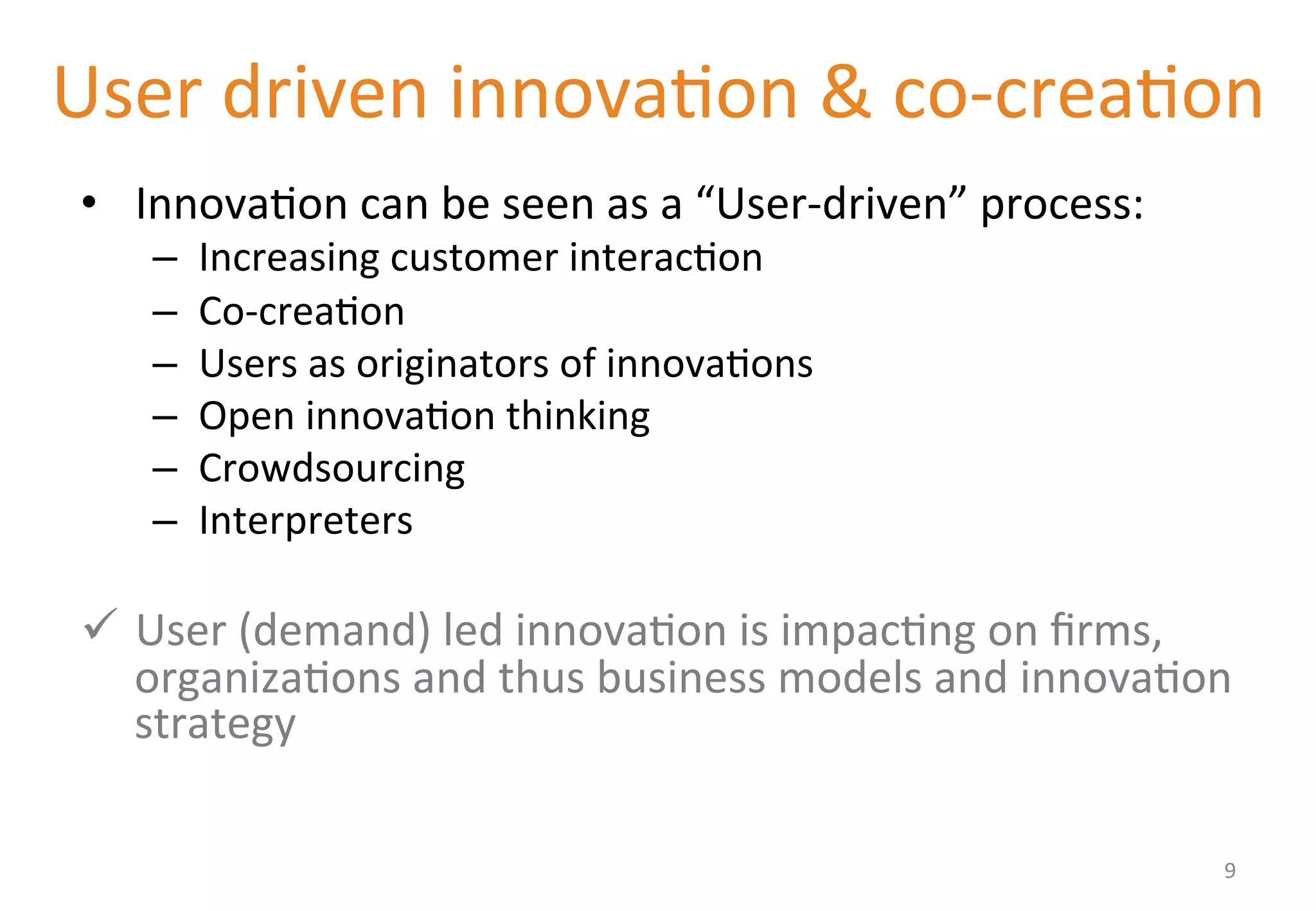 User driven innovation & co-creation

• Innovation can be seen as a “User-driven” process:
– Increasing customer interaction
– Co-creation
– Users as originators of innovations
– Open innovation thinking
– Crowdsourcing
– Interpreters

✓ User (demand) led innovation is impacting on firms, organizations and thus business models and innovation strategy

9